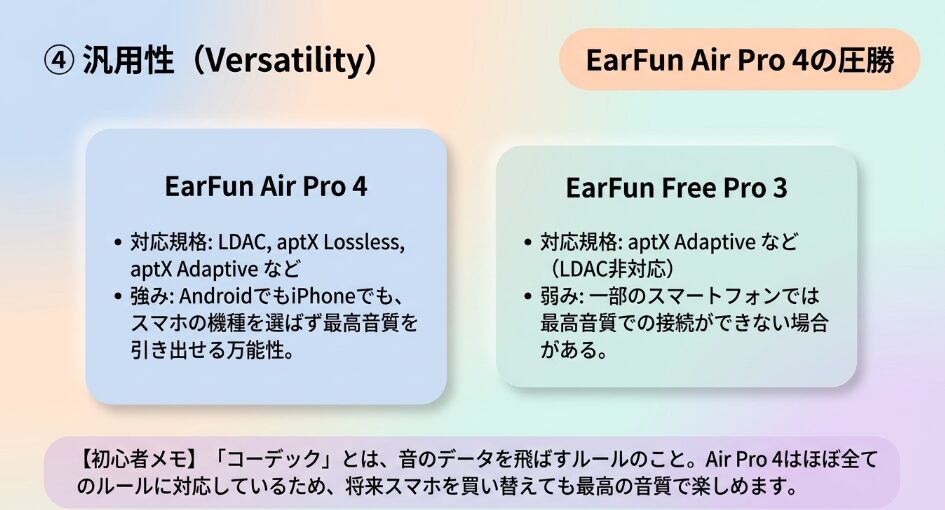 ④ 汎用性（Versatility）

EarFun Air Pro 4の圧勝

EarFun Air Pro 4

• 対応規格: LDAC, aptX Lossless, aptX Adaptive など
• 強み: AndroidでもiPhoneでも、スマホの機種を選ばず最高音質を引き出せる万能性。

EarFun Free Pro 3

• 対応規格: aptX Adaptive など（LDAC非対応）
• 弱み: 一部のスマートフォンでは最高音質での接続ができない場合がある。

【初心者メモ】「コーデック」とは、音のデータを飛ばすルールのこと。Air Pro 4はほぼ全てのルールに対応しているため、将来スマホを買い替えても最高の音質で楽しめます。